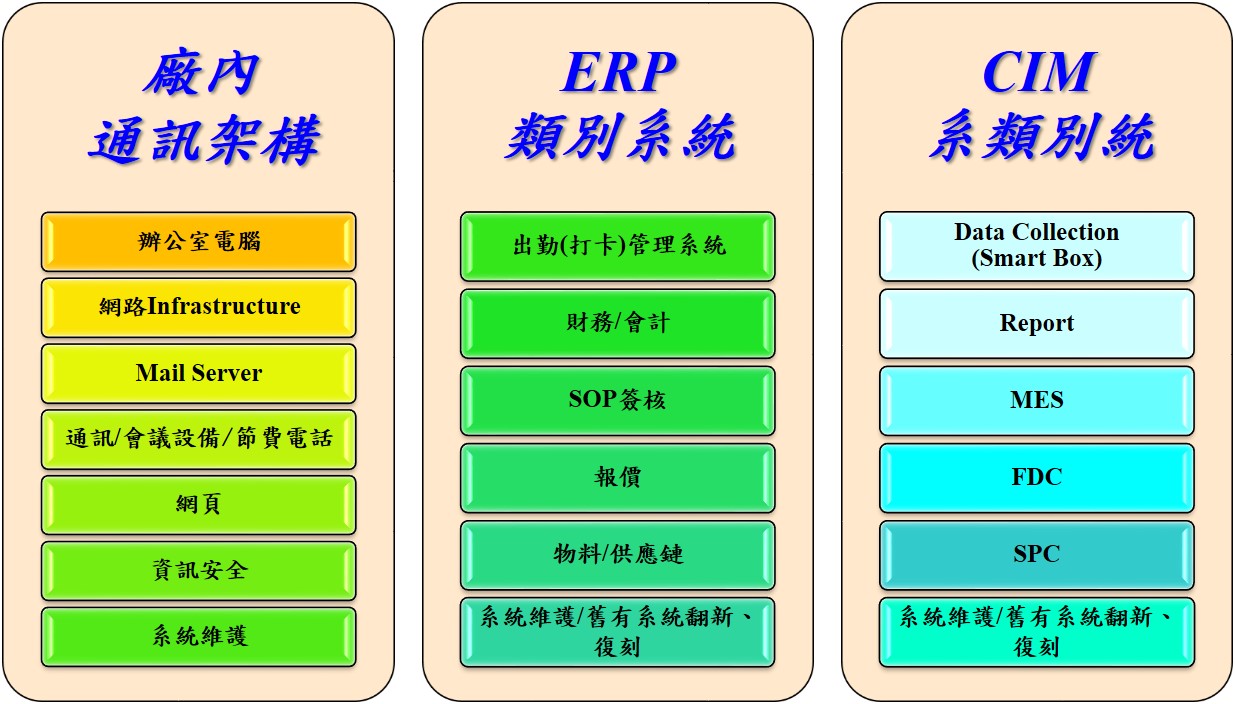 廠內
通訊架構

辦公室電腦

網路Infrastructure

Mail Server

通訊/會議設備/節費電話

網頁

資訊安全

系統維護

ERP
類別系統

出勤(打卡)管理系統

財務/會計

SOP簽核

報價

物料/供應鏈

系統維護/舊有系統翻新、復刻

CIM
系類別統

Data Collection (Smart Box)

Report

MES

FDC

SPC

系統維護/舊有系統翻新、復刻